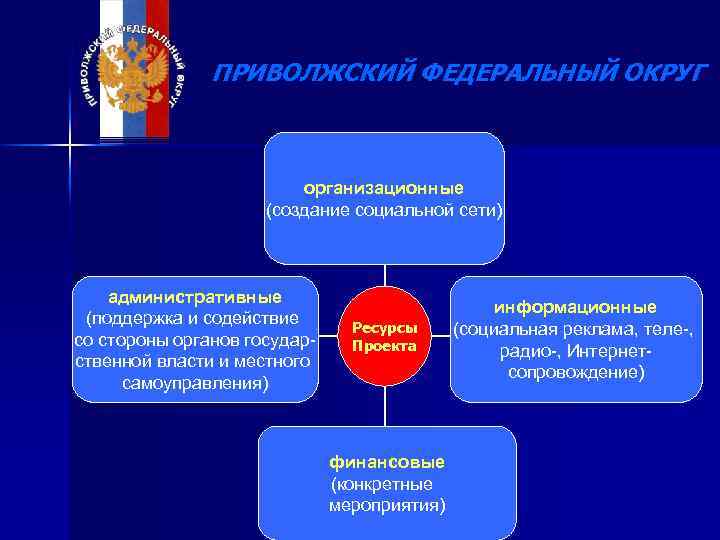 ПРИВОЛЖСКИЙ ФЕДЕРАЛЬНЫЙ ОКРУГ

ПРИВОЛЖСКИЙ ФЕДЕРАЛЬНЫЙ ОКРУГ

организационные
(создание социальной сети)

административные
(поддержка и содействие со стороны органов государственной власти и местного самоуправления)

Ресурсы Проекта

информационные
(социальная реклама, теле-, радио-, Интернет-сопровождение)

финансовые
(конкретные мероприятия)